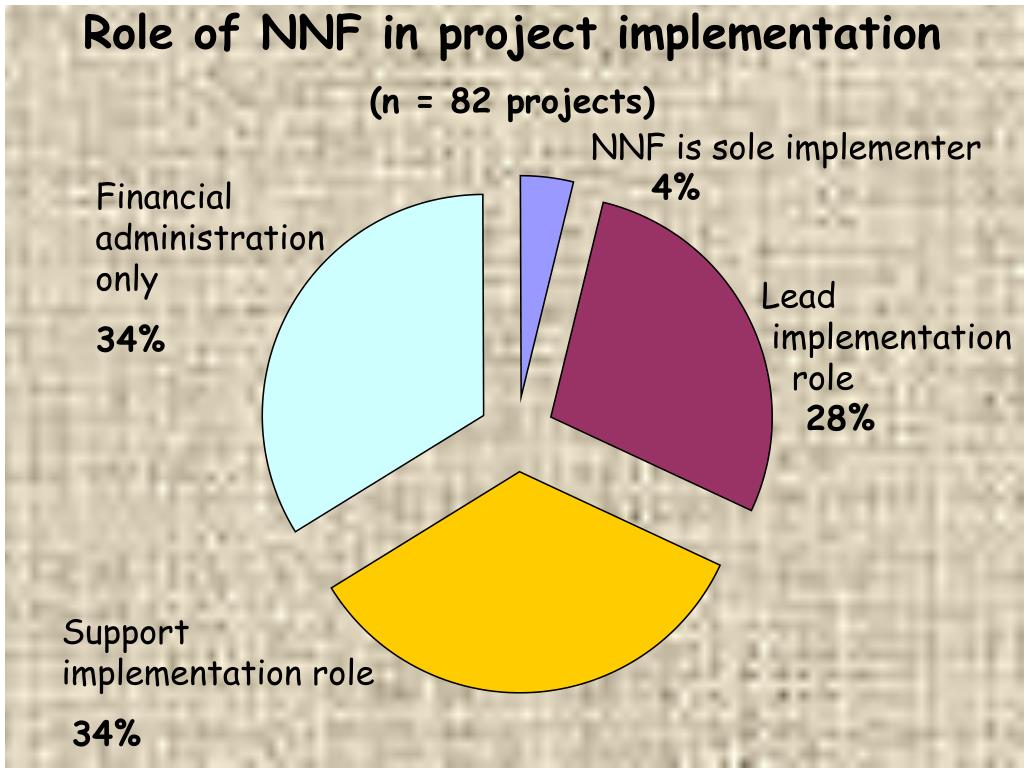 Role of NNF in project implementation

(n = 82 projects)

NNF is sole implementer
4%

Financial administration only

34%

Lead implementation role
28%

Support implementation role

34%